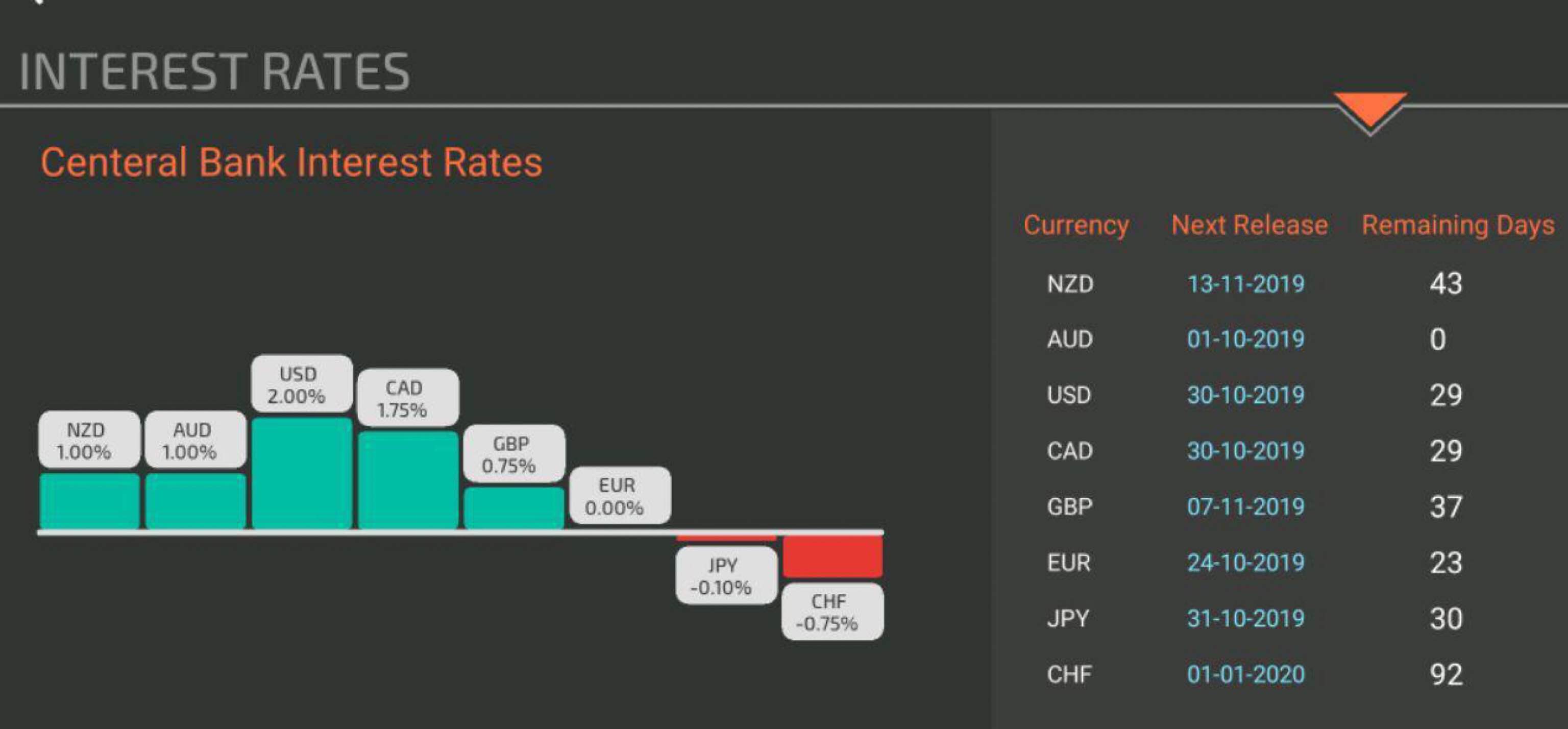 INTEREST RATES

Centeral Bank Interest Rates

NZD 1.00%
AUD 1.00%
USD 2.00%
CAD 1.75%
GBP 0.75%
EUR 0.00%
JPY -0.10%
CHF -0.75%

| Currency | Next Release | Remaining Days |
|---|---|---|
| NZD | 13-11-2019 | 43 |
| AUD | 01-10-2019 | 0 |
| USD | 30-10-2019 | 29 |
| CAD | 30-10-2019 | 29 |
| GBP | 07-11-2019 | 37 |
| EUR | 24-10-2019 | 23 |
| JPY | 31-10-2019 | 30 |
| CHF | 01-01-2020 | 92 |